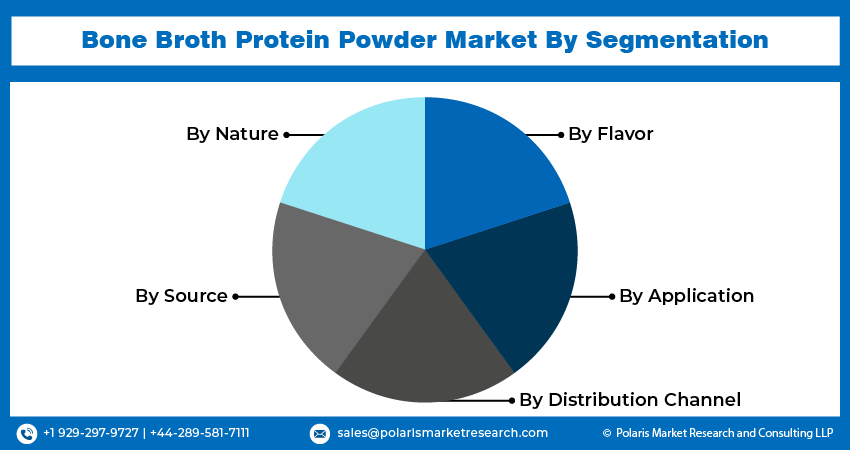 Bone Broth Protein Powder Market By Segmentation

By Nature

By Flavor

By Source

By Application

By Distribution Channel

+1 929-297-9727 | +44-289-581-7111

sales@polarismarketresearch.com

© Polaris Market Research and Consulting LLP